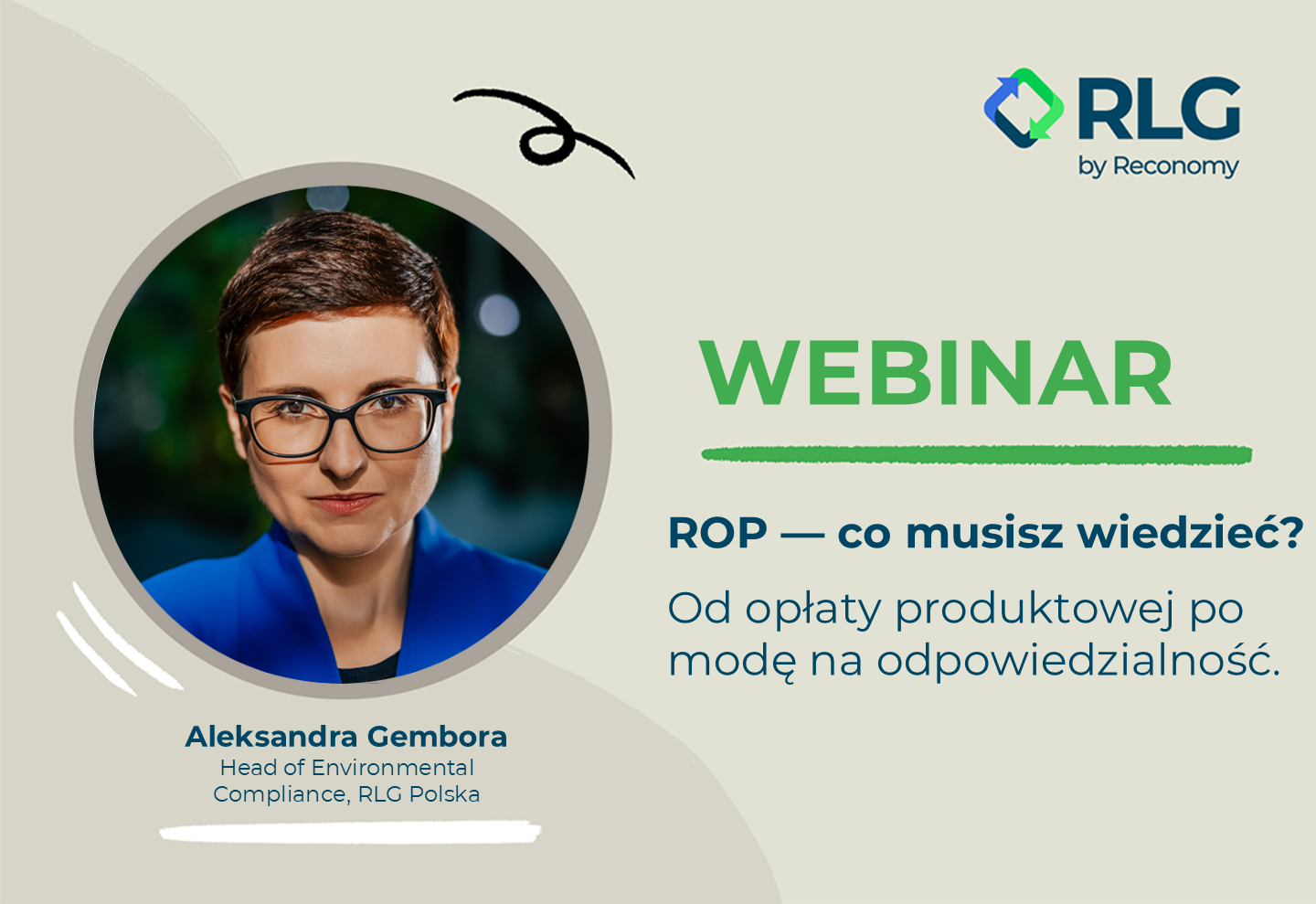 RLG
by Reconomy

WEBINAR

ROP — co musisz wiedzieć?

Od opłaty produktowej po modę na odpowiedzialność.

Aleksandra Gembora
Head of Environmental Compliance, RLG Polska